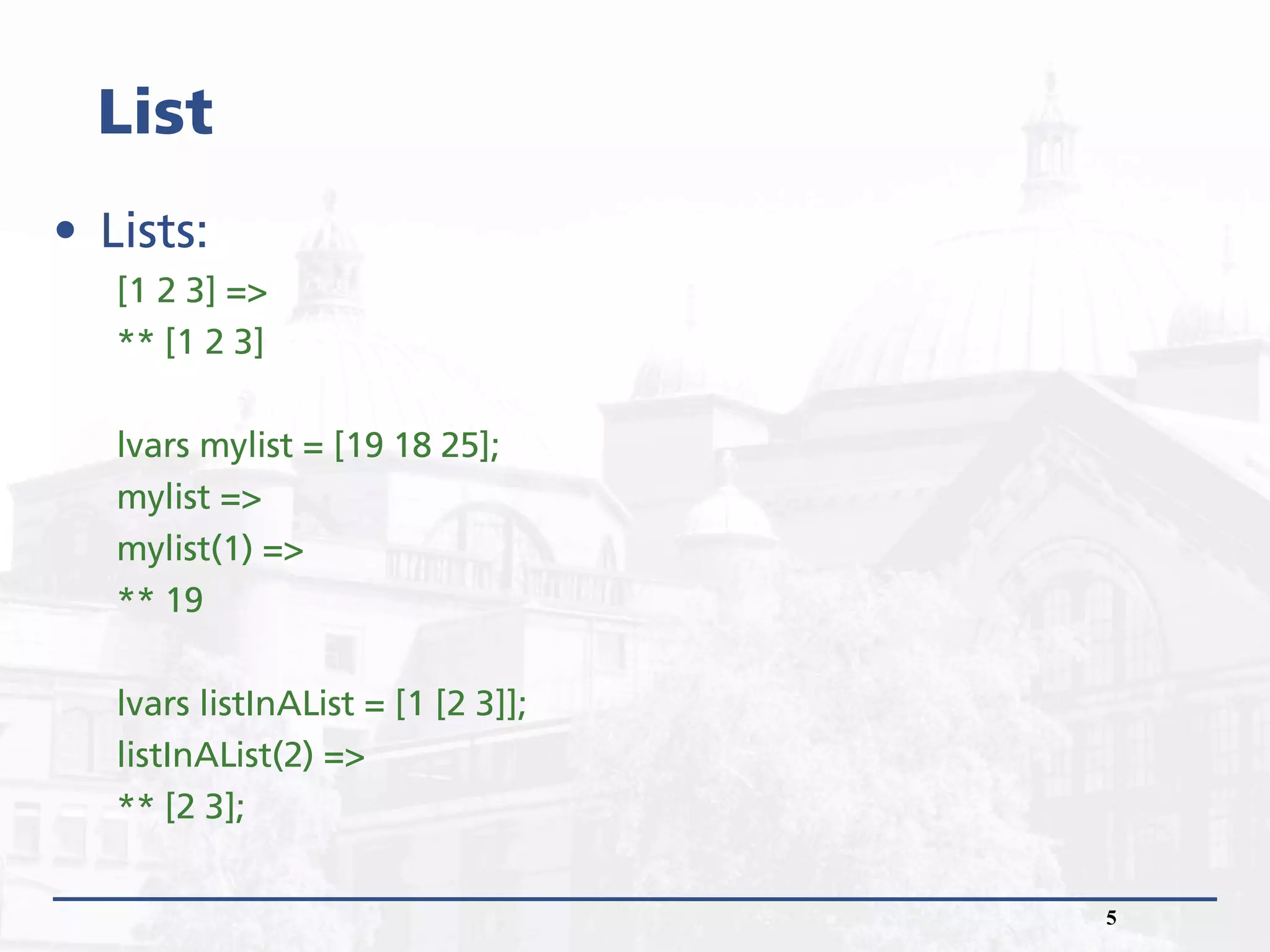 List

• Lists:

[1 2 3] =>
** [1 2 3]

lvars mylist = [19 18 25];
mylist =>
mylist(1) =>
** 19

lvars listInAList = [1 [2 3]];
listInAList(2) =>
** [2 3];

5